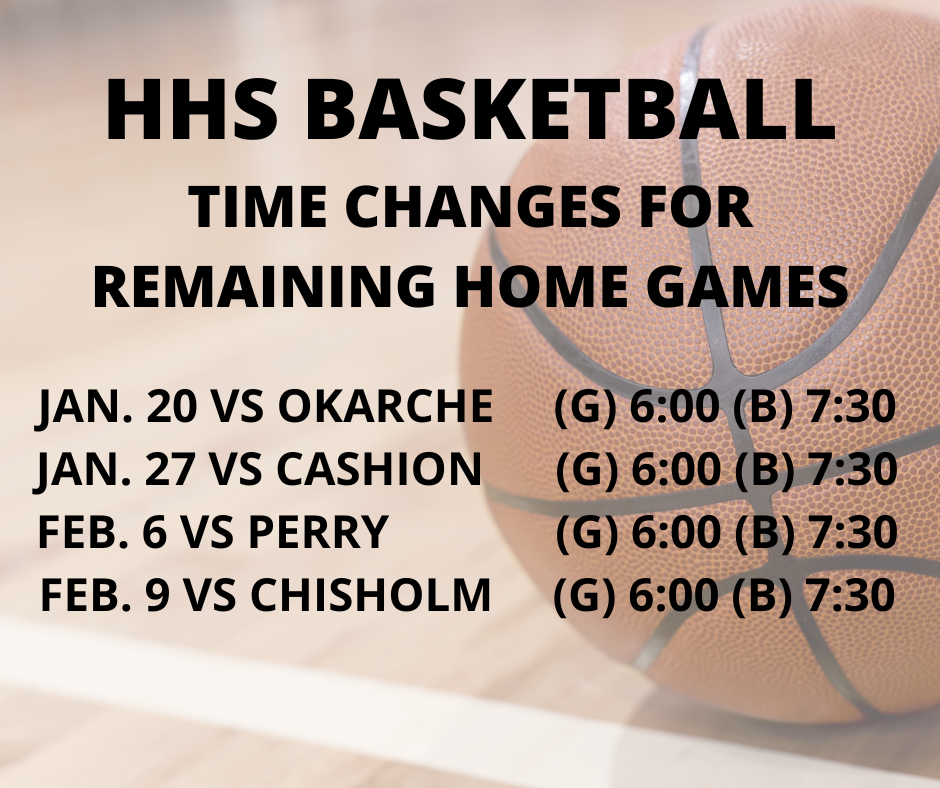 HHS BASKETBALL
TIME CHANGES FOR REMAINING HOME GAMES

JAN. 20 VS OKARCHE (G) 6:00 (B) 7:30
JAN. 27 VS CASHION (G) 6:00 (B) 7:30
FEB. 6 VS PERRY (G) 6:00 (B) 7:30
FEB. 9 VS CHISHOLM (G) 6:00 (B) 7:30